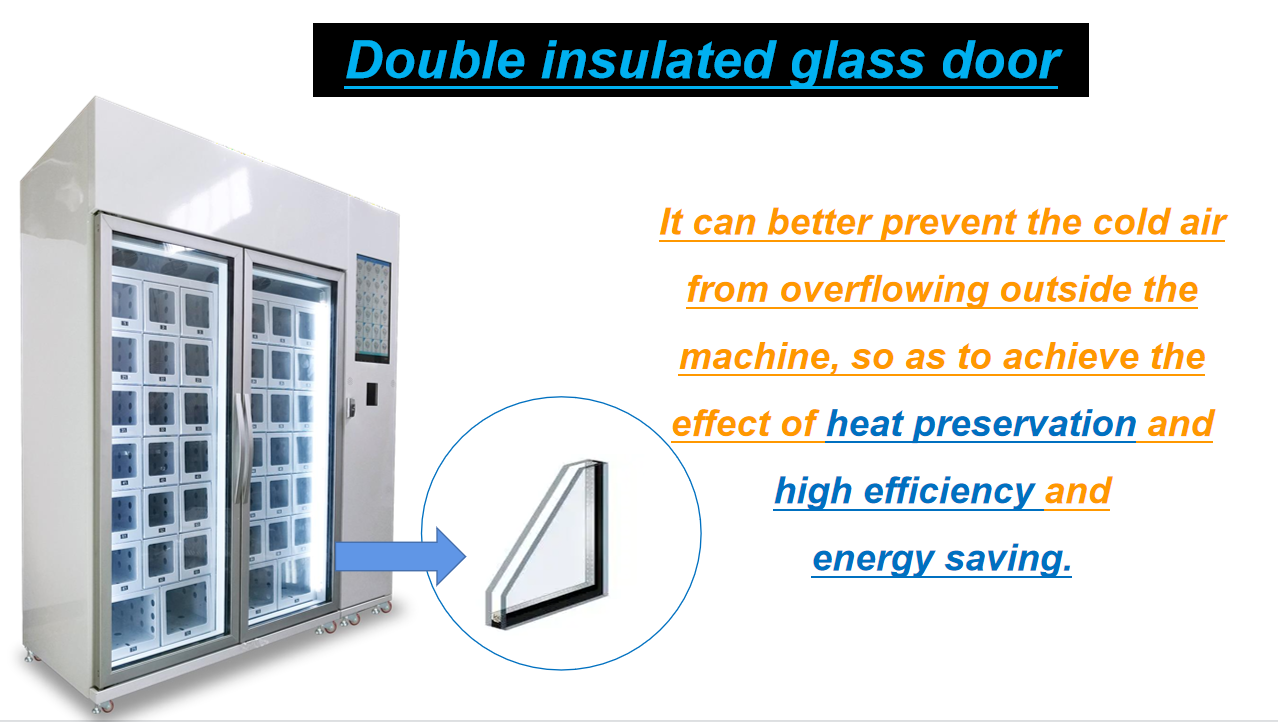 Double insulated glass door

It can better prevent the cold air from overflowing outside the machine, so as to achieve the effect of heat preservation and high efficiency and energy saving.